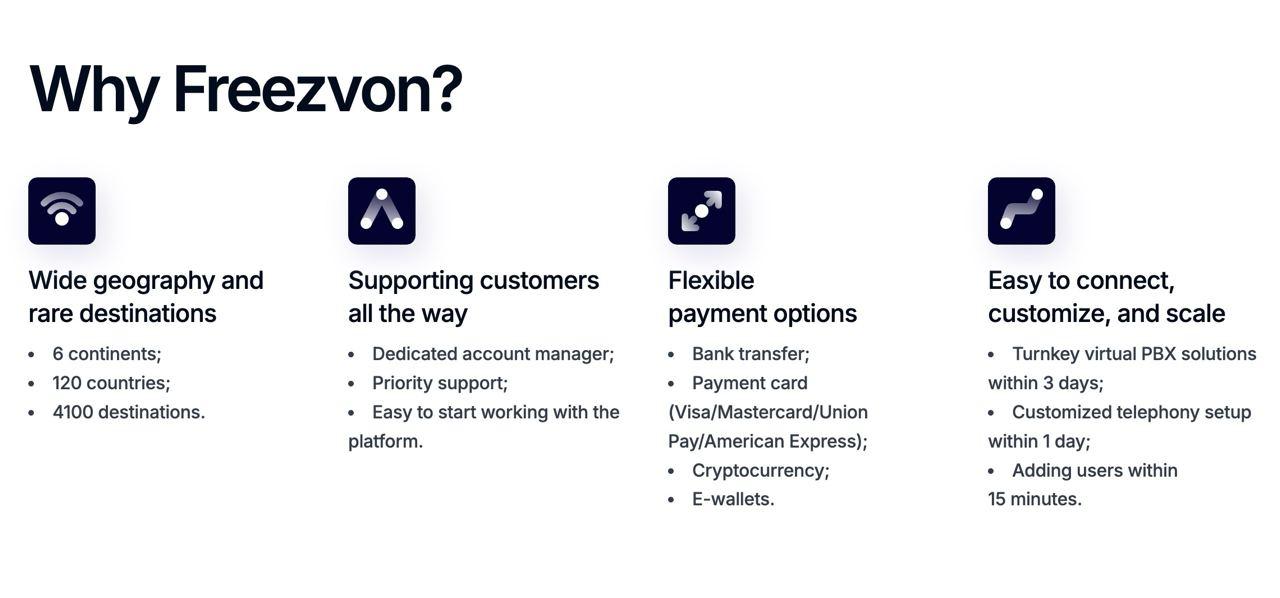 Why Freezvon?

Wide geography and rare destinations

- 6 continents;
- 120 countries;
- 4100 destinations.

Supporting customers all the way

- Dedicated account manager;
- Priority support;
- Easy to start working with the platform.

Flexible payment options

- Bank transfer;
- Payment card (Visa/Mastercard/Union Pay/American Express);
- Cryptocurrency;
- E-wallets.

Easy to connect, customize, and scale

- Turnkey virtual PBX solutions within 3 days;
- Customized telephony setup within 1 day;
- Adding users within 15 minutes.